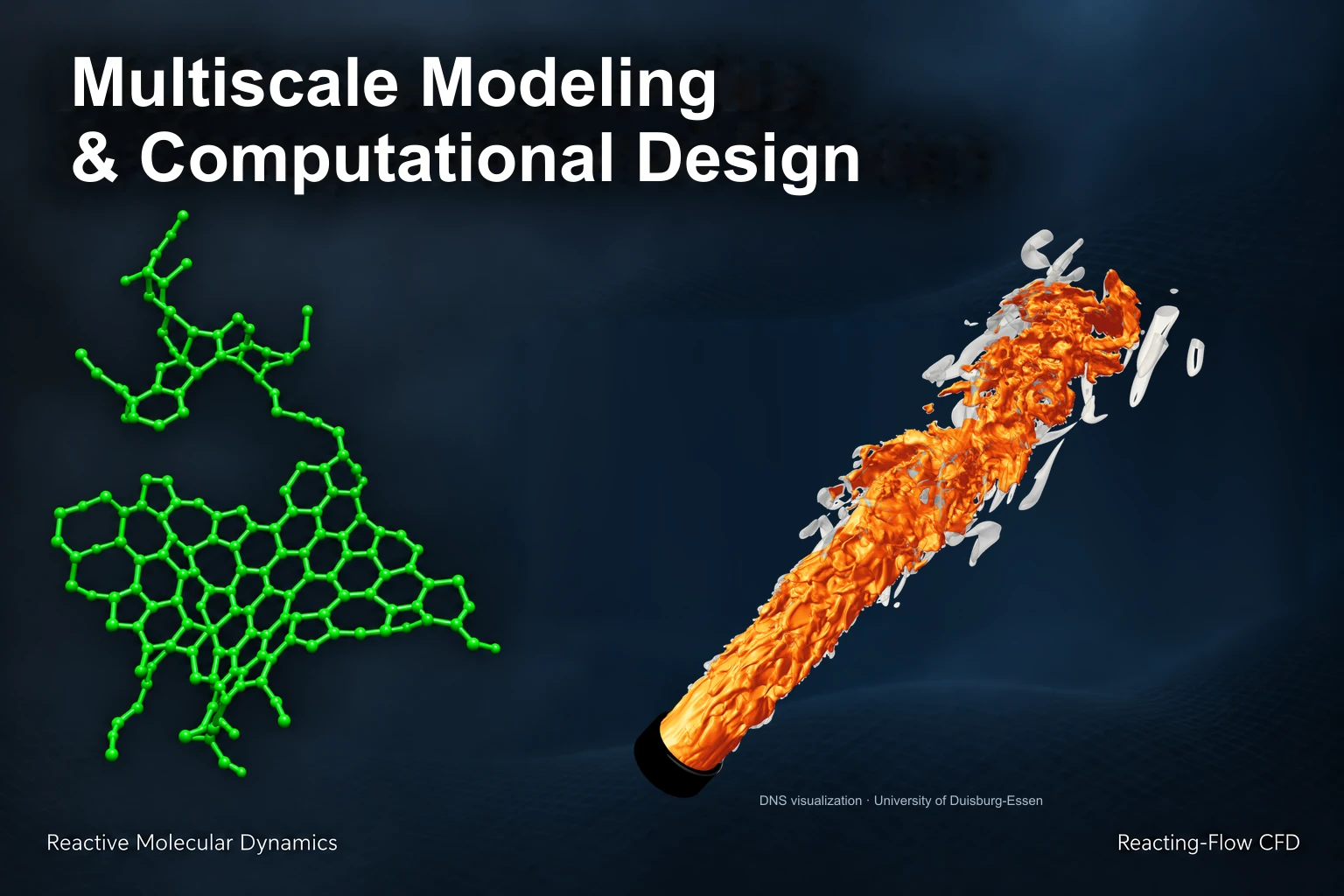 Multiscale Modeling
& Computational Design

DNS visualization · University of Duisburg-Essen

Reactive Molecular Dynamics

Reacting-Flow CFD